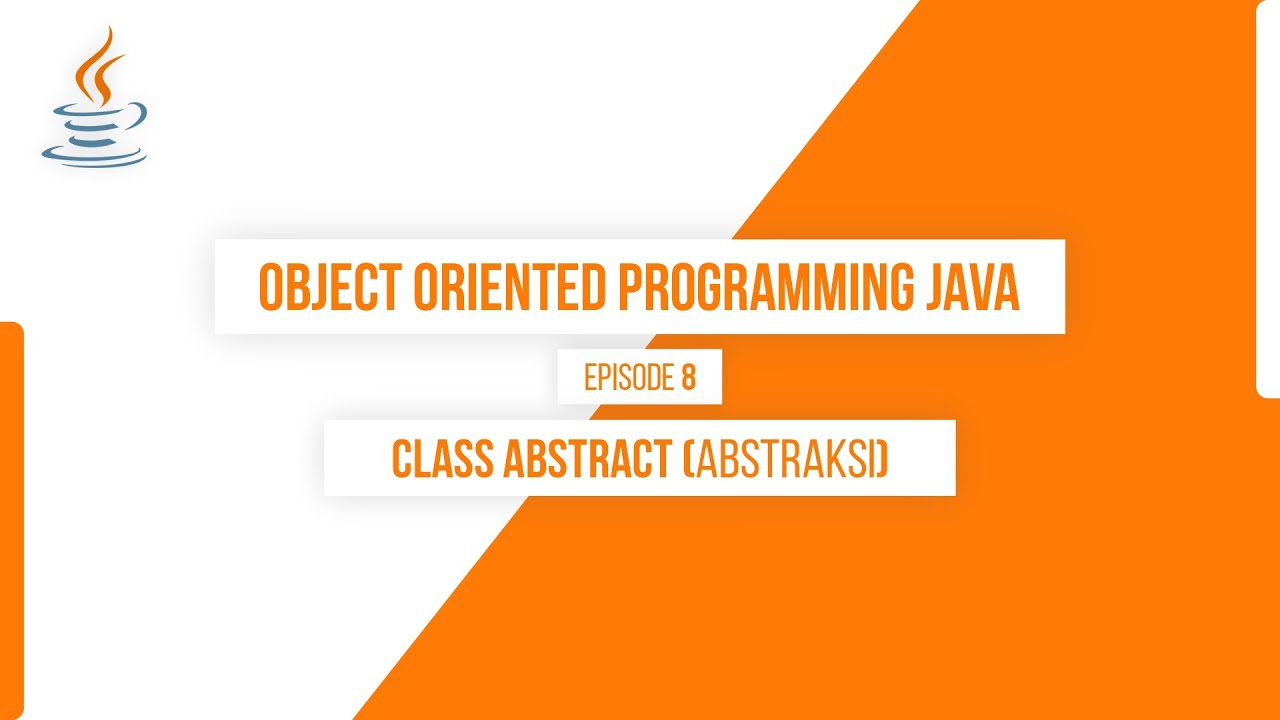 OBJECT ORIENTED PROGRAMMING JAVA

EPISODE 8

CLASS ABSTRACT (ABSTRAKSI)